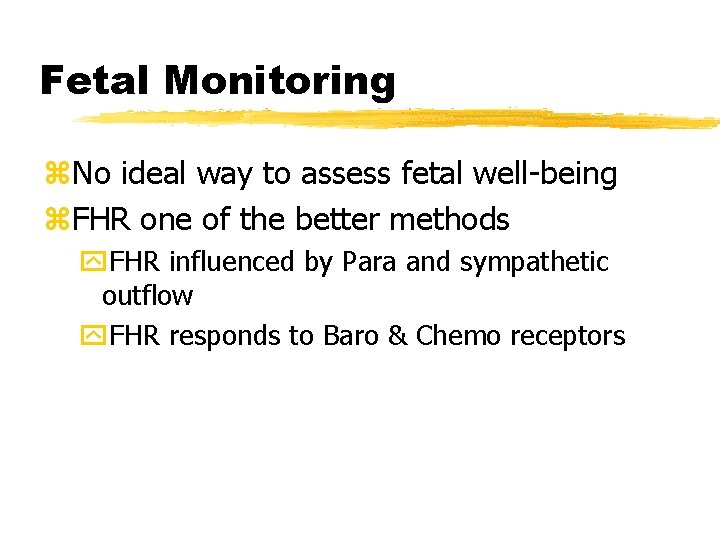 Fetal Monitoring

No ideal way to assess fetal well-being

FHR one of the better methods

FHR influenced by Para and sympathetic outflow

FHR responds to Baro & Chemo receptors